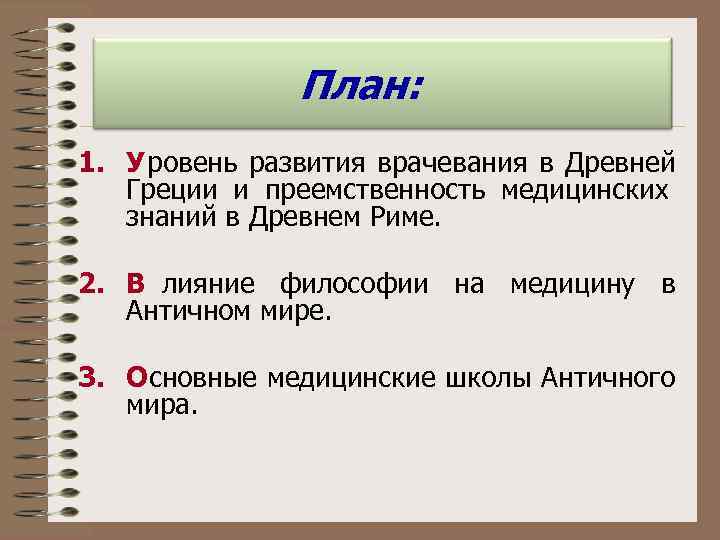 План:

1. Уровень развития врачевания в Древней Греции и преемственность медицинских знаний в Древнем Риме.

2. В лияние философии на медицину в Античном мире.

3. Основные медицинские школы Античного мира.